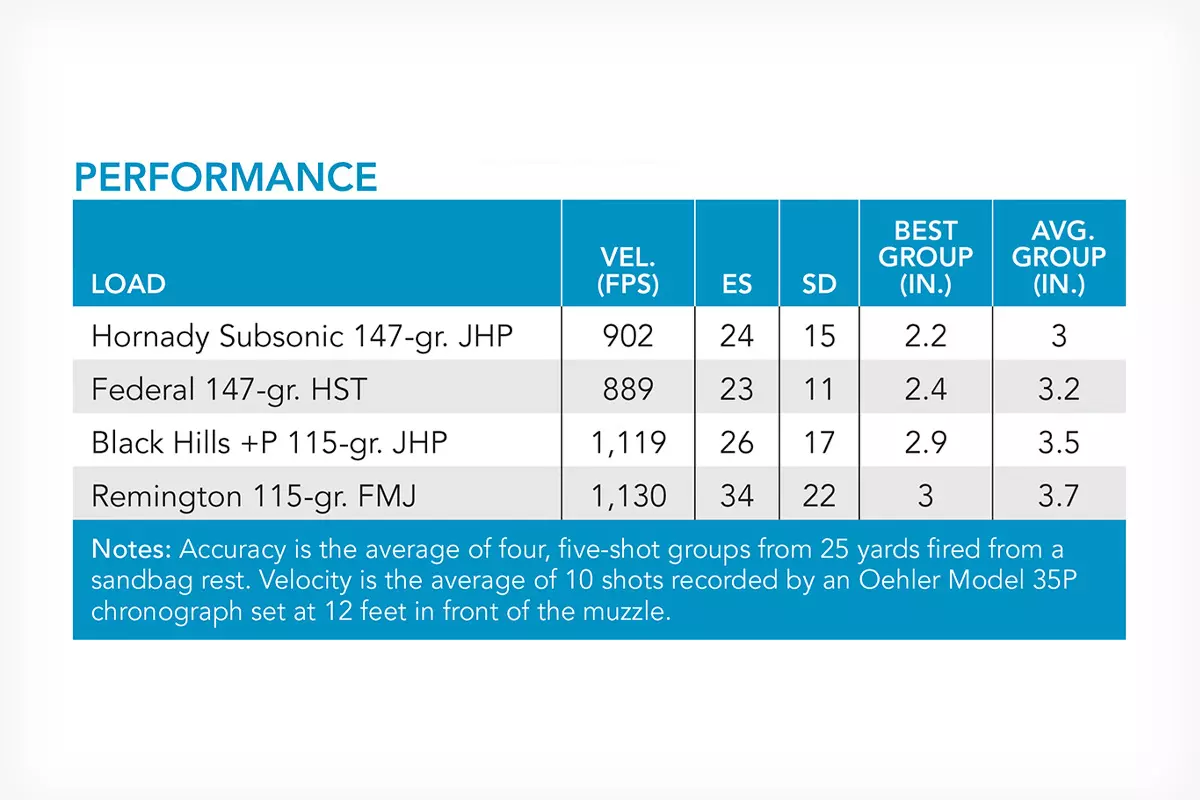 PERFORMANCE

| LOAD | VEL. (FPS) | ES | SD | BEST GROUP (IN.) | AVG. GROUP (IN.) |
|---|---|---|---|---|---|
| Hornady Subsonic 147-gr. JHP | 902 | 24 | 15 | 2.2 | 3 |
| Federal 147-gr. HST | 889 | 23 | 11 | 2.4 | 3.2 |
| Black Hills +P 115-gr. JHP | 1,119 | 26 | 17 | 2.9 | 3.5 |
| Remington 115-gr. FMJ | 1,130 | 34 | 22 | 3 | 3.7 |

Notes: Accuracy is the average of four, five-shot groups from 25 yards fired from a sandbag rest. Velocity is the average of 10 shots recorded by an Oehler Model 35P chronograph set at 12 feet in front of the muzzle.